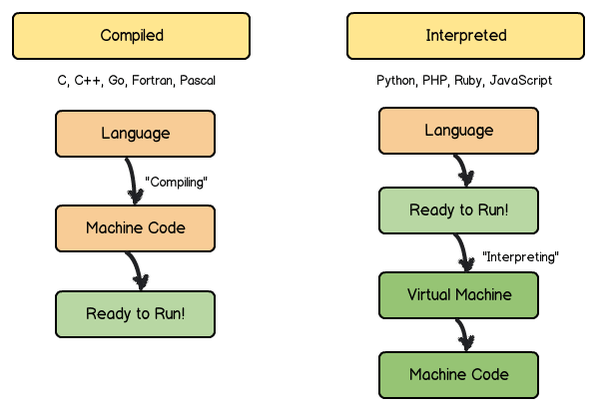 Compiled

C, C++, Go, Fortran, Pascal

Language

"Compiling"

Machine Code

Ready to Run!

Interpreted

Python, PHP, Ruby, JavaScript

Language

Ready to Run!

"Interpreting"

Virtual Machine

Machine Code